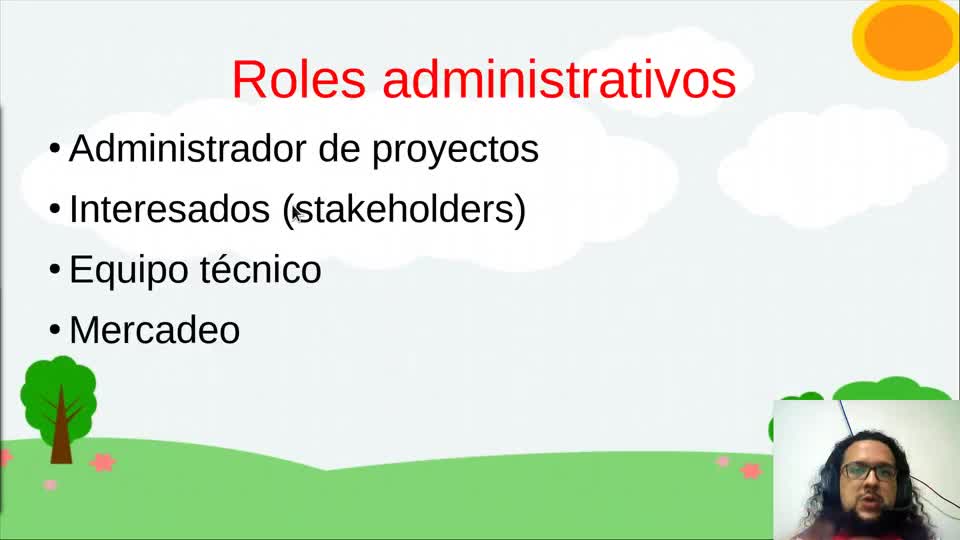 Roles administrativos

• Administrador de proyectos
• Interesados (stakeholders)
• Equipo técnico
• Mercadeo